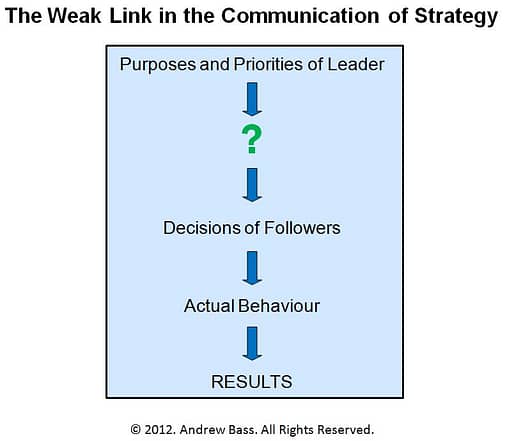 The Weak Link in the Communication of Strategy

Purposes and Priorities of Leader

?

Decisions of Followers

Actual Behaviour

RESULTS

© 2012. Andrew Bass. All Rights Reserved.